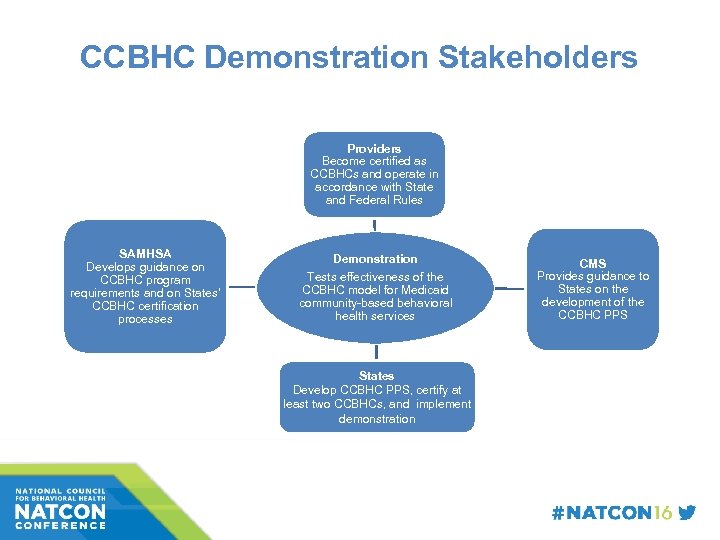 CCBHC Demonstration Stakeholders

Providers
Become certified as CCBHCs and operate in accordance with State and Federal Rules

SAMHSA
Develops guidance on CCBHC program requirements and on States' CCBHC certification processes

Demonstration
Tests effectiveness of the CCBHC model for Medicaid community-based behavioral health services

CMS
Provides guidance to States on the development of the CCBHC PPS

States
Develop CCBHC PPS, certify at least two CCBHCs, and implement demonstration

NATIONAL COUNCIL FOR BEHAVIORAL HEALTH
NATCON
CONFERENCE

#NATCON16